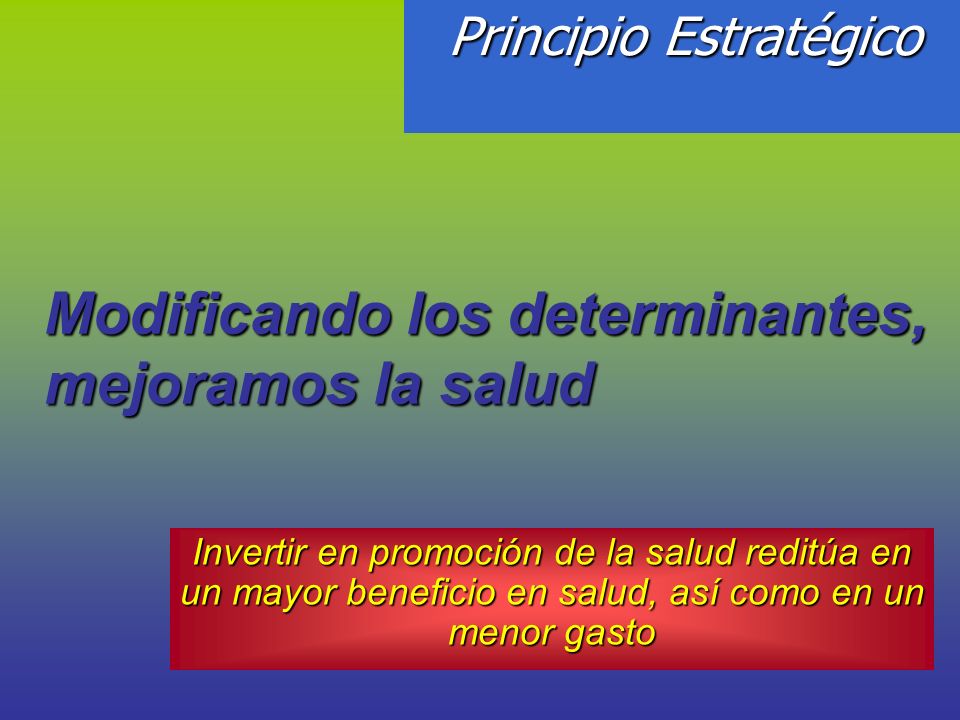 Principio Estratégico

Modificando los determinantes, mejoramos la salud

Invertir en promoción de la salud reditúa en un mayor beneficio en salud, así como en un menor gasto